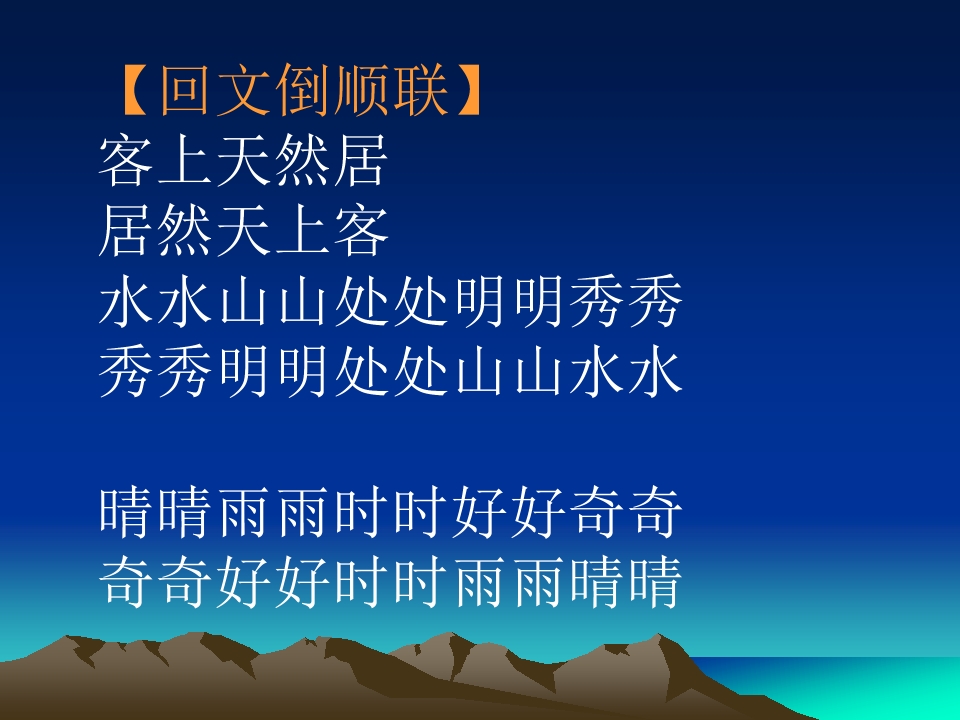 【回文倒顺联】
客上天然居
居然天上客
水水山山处处明明秀秀
秀秀明明处处山山水水

晴晴雨雨时时好好奇奇
奇奇好好时时雨雨晴晴